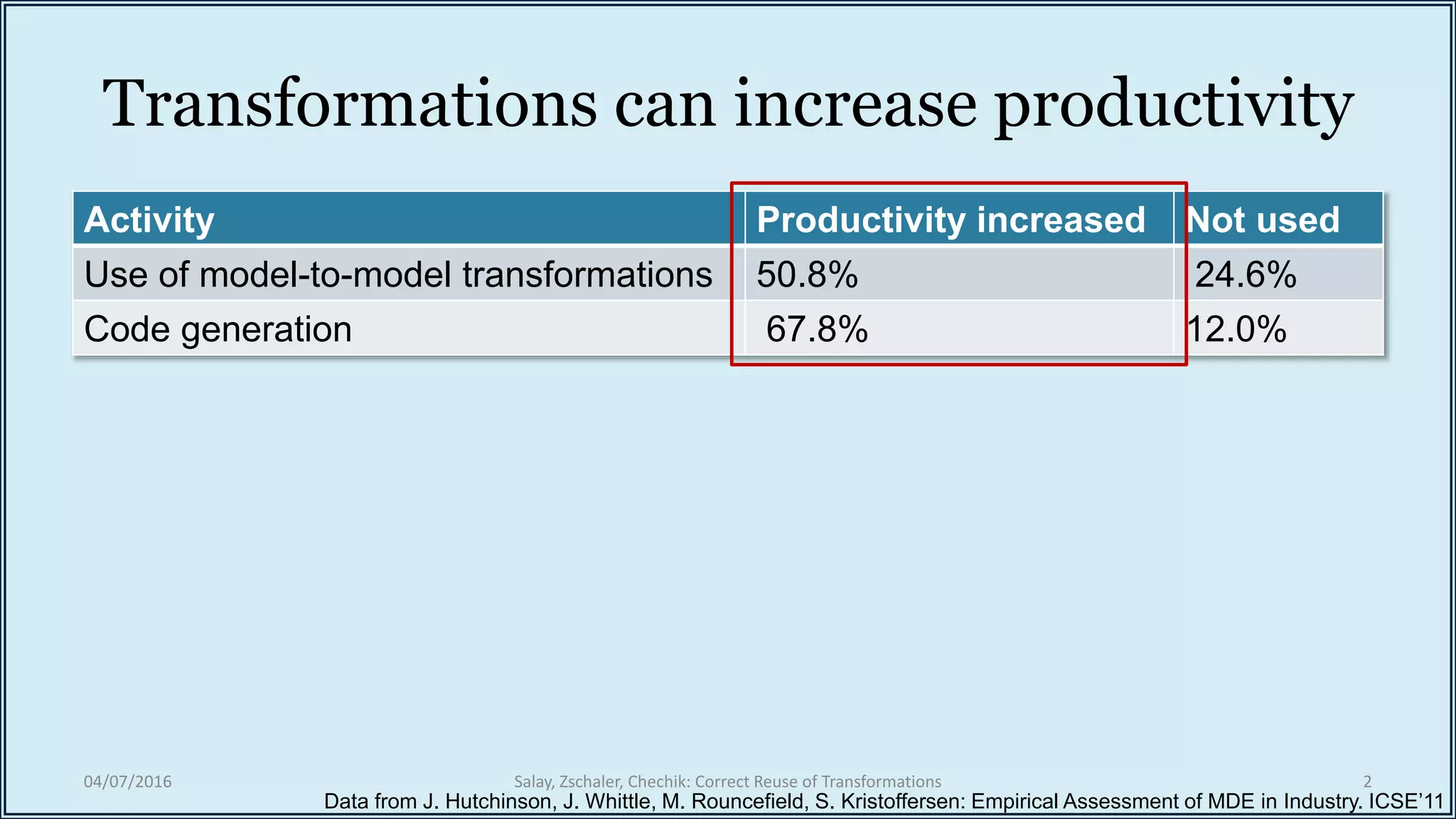 Transformations can increase productivity

| Activity | Productivity increased | Not used |
|---|---|---|
| Use of model-to-model transformations | 50.8% | 24.6% |
| Code generation | 67.8% | 12.0% |

04/07/2016 Salay, Zschaler, Chechik: Correct Reuse of Transformations 2

Data from J. Hutchinson, J. Whittle, M. Rouncefield, S. Kristoffersen: Empirical Assessment of MDE in Industry. ICSE'11